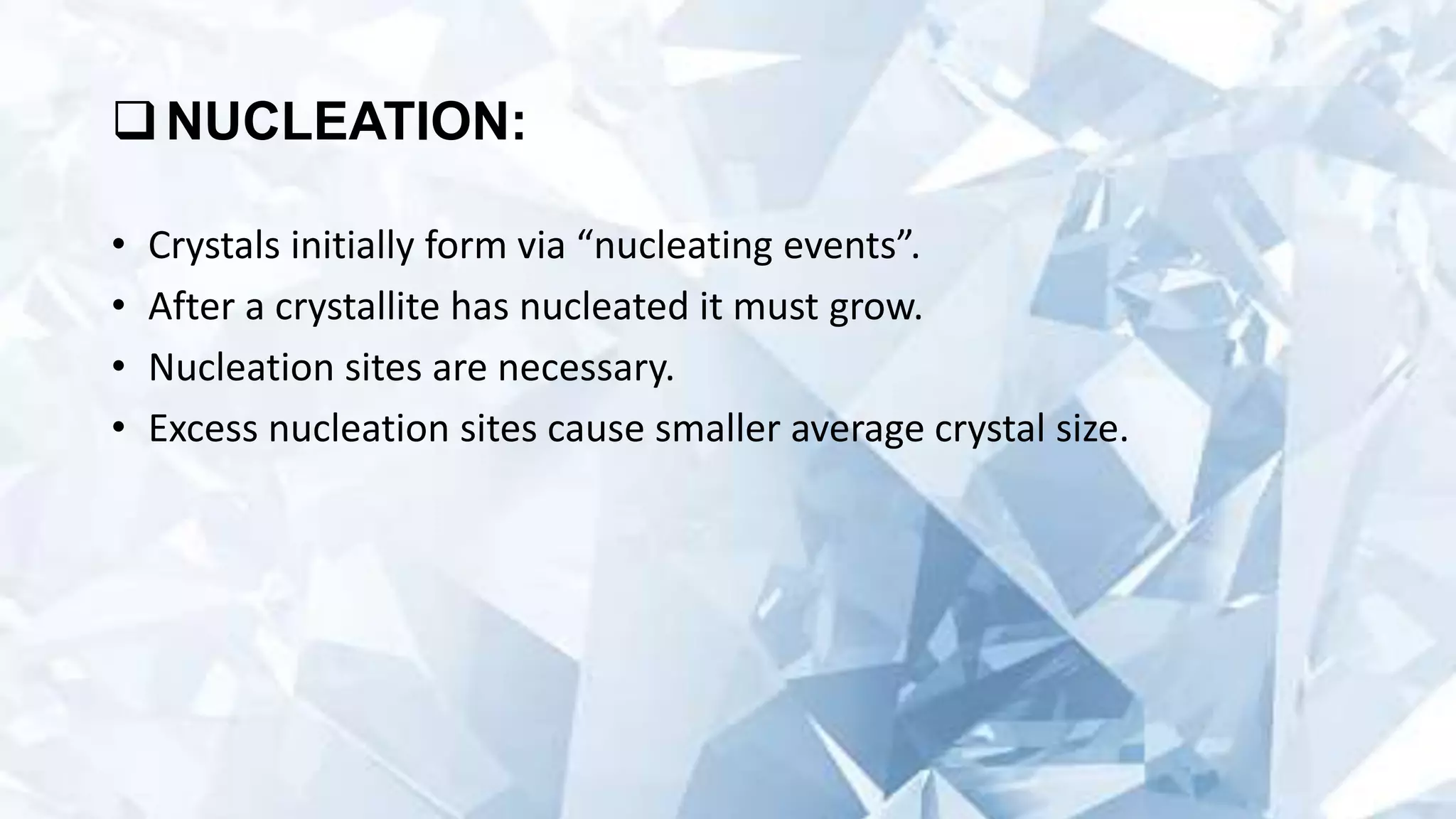 ❑ NUCLEATION:

• Crystals initially form via “nucleating events”.
• After a crystallite has nucleated it must grow.
• Nucleation sites are necessary.
• Excess nucleation sites cause smaller average crystal size.